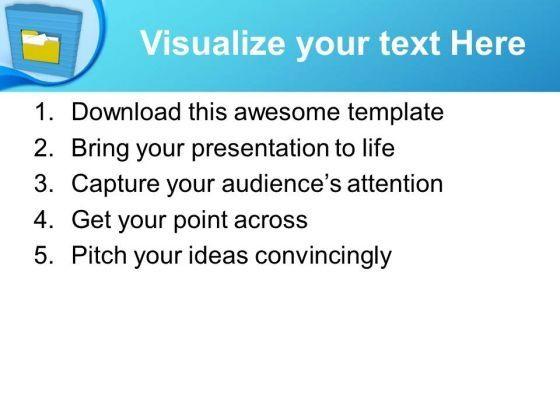 Visualize your text Here

1. Download this awesome template
2. Bring your presentation to life
3. Capture your audience's attention
4. Get your point across
5. Pitch your ideas convincingly